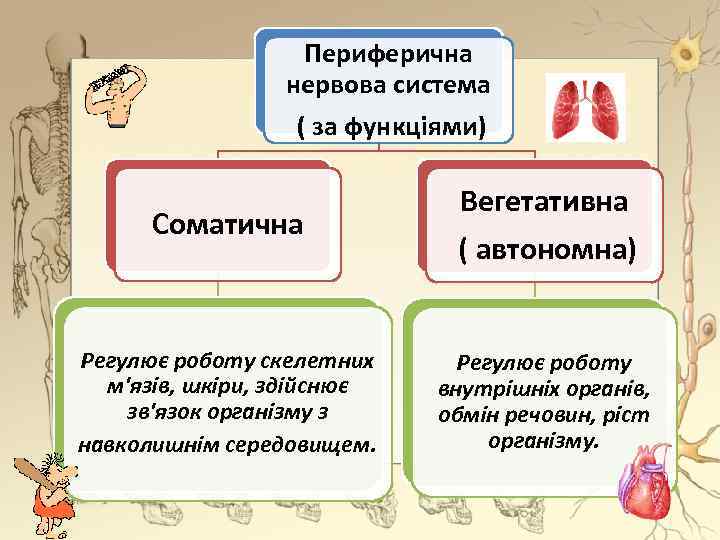 Периферична нервова система
( за функціями)

Соматична

Вегетативна
( автономна)

Регулює роботу скелетних м'язів, шкіри, здійснює зв'язок організму з навколишнім середовищем.

Регулює роботу внутрішніх органів, обмін речовин, ріст організму.